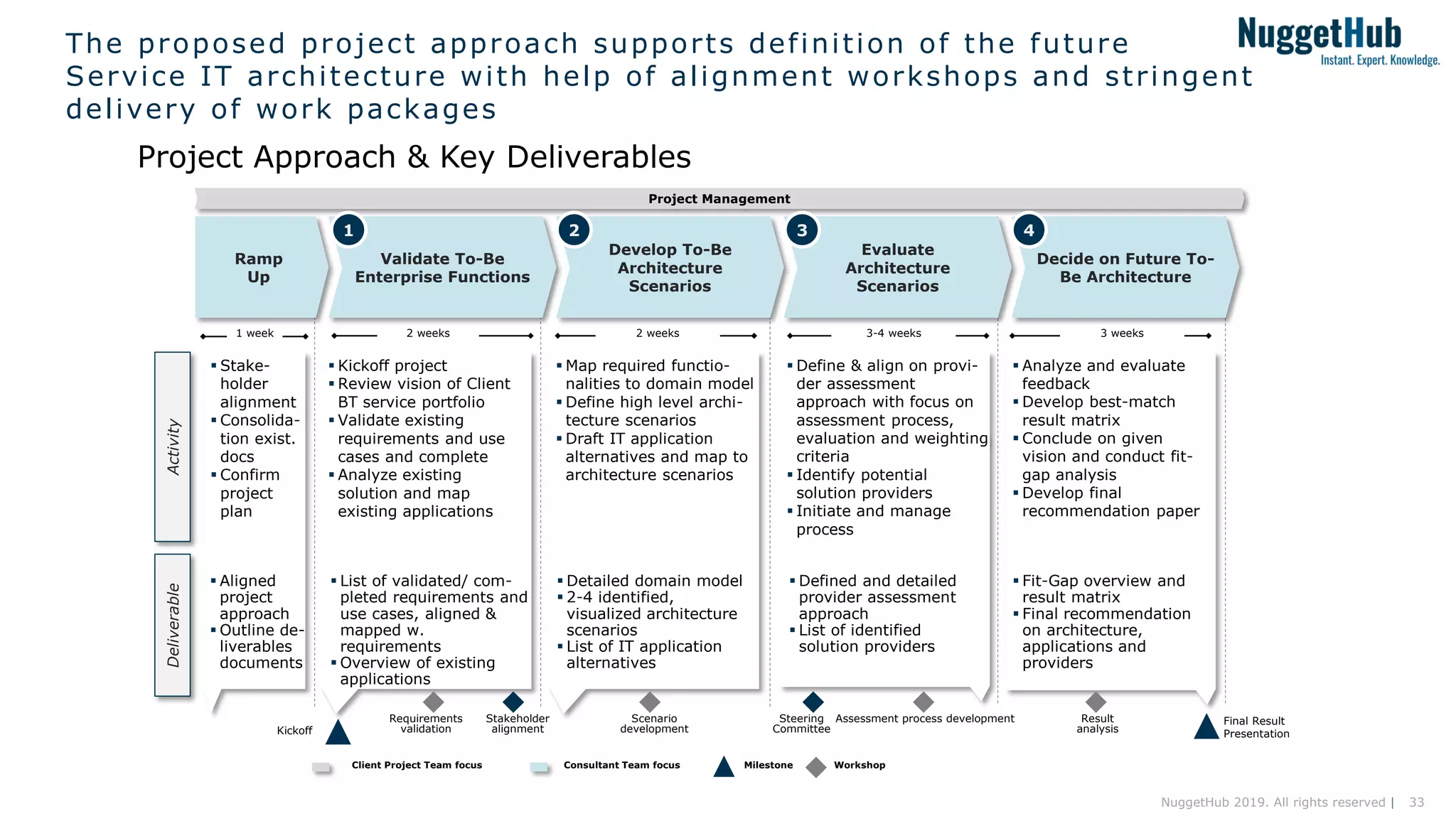 The proposed project approach supports definition of the future Service IT architecture with help of alignment workshops and stringent delivery of work packages

NuggetHub
Instant. Expert. Knowledge.

Project Approach & Key Deliverables

Project Management

Ramp Up

1 Validate To-Be Enterprise Functions

2 Develop To-Be Architecture Scenarios

3 Evaluate Architecture Scenarios

4 Decide on Future To-Be Architecture

1 week

2 weeks

2 weeks

3-4 weeks

3 weeks

Activity

▪ Stakeholder alignment
▪ Consolidation exist. docs
▪ Confirm project plan

▪ Kickoff project
▪ Review vision of Client BT service portfolio
▪ Validate existing requirements and use cases and complete
▪ Analyze existing solution and map existing applications

▪ Map required functionalities to domain model
▪ Define high level architecture scenarios
▪ Draft IT application alternatives and map to architecture scenarios

▪ Define & align on provider assessment approach with focus on assessment process, evaluation and weighting criteria
▪ Identify potential solution providers
▪ Initiate and manage process

▪ Analyze and evaluate feedback
▪ Develop best-match result matrix
▪ Conclude on given vision and conduct fit-gap analysis
▪ Develop final recommendation paper

Deliverable

▪ Aligned project approach
▪ Outline deliverables documents

▪ List of validated/ completed requirements and use cases, aligned & mapped w. requirements
▪ Overview of existing applications

▪ Detailed domain model
▪ 2-4 identified, visualized architecture scenarios
▪ List of IT application alternatives

▪ Defined and detailed provider assessment approach
▪ List of identified solution providers

▪ Fit-Gap overview and result matrix
▪ Final recommendation on architecture, applications and providers

Kickoff

Requirements validation

Stakeholder alignment

Scenario development

Steering Committee

Assessment process development

Result analysis

Final Result Presentation

Client Project Team focus

Consultant Team focus

Milestone

Workshop

NuggetHub 2019. All rights reserved | 33